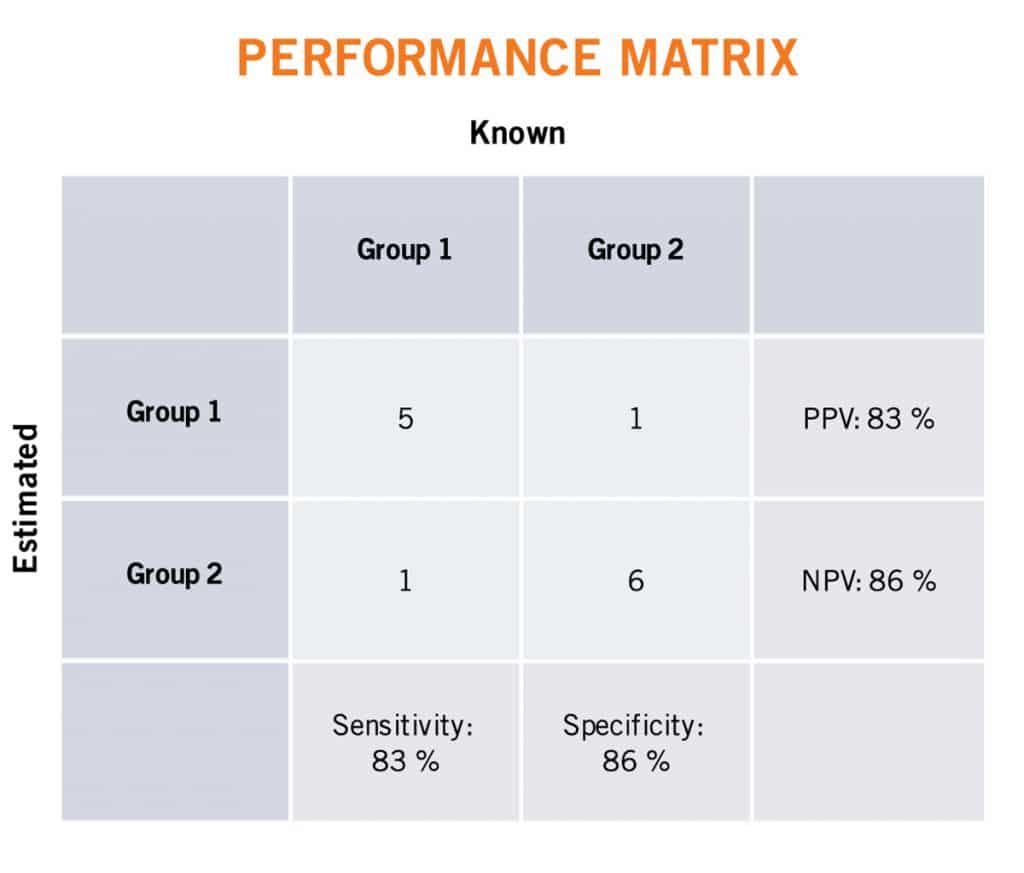 PERFORMANCE MATRIX

Known

Estimated

| | Group 1 | Group 2 | |
|---|---|---|---|
| Group 1 | 5 | 1 | PPV: 83 % |
| Group 2 | 1 | 6 | NPV: 86 % |
| | Sensitivity: 83 % | Specificity: 86 % | |